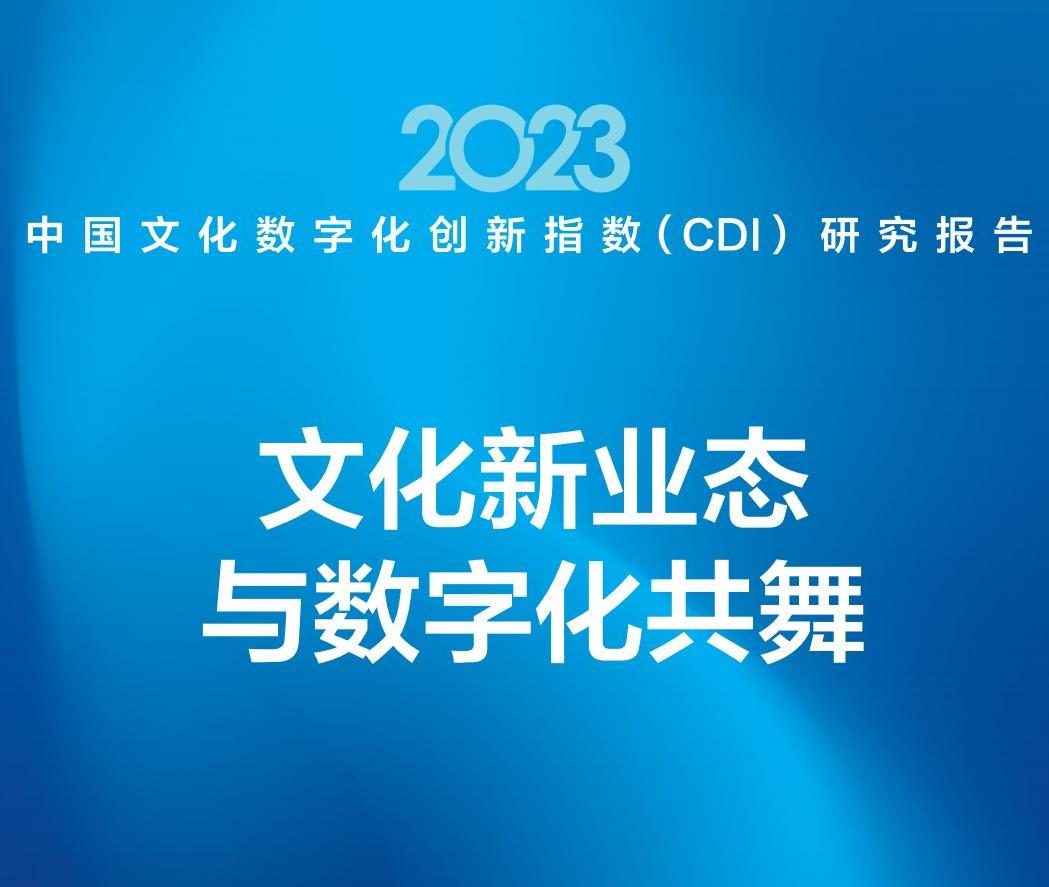 2023
中国文化数字化创新指数（CDI）研究报告

文化新业态
与数字化共舞